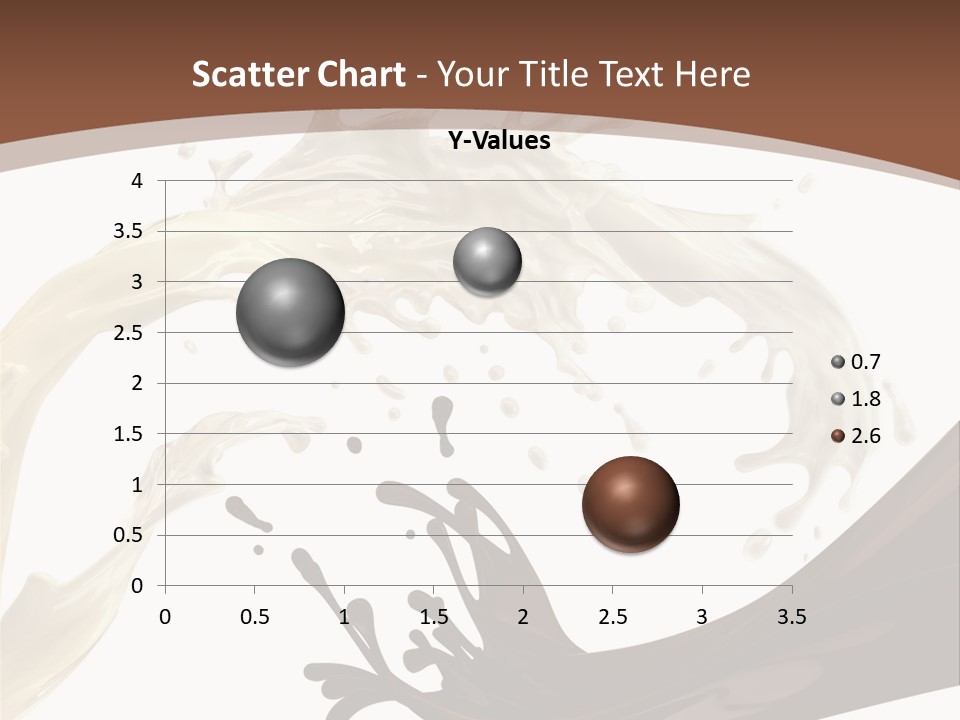 Scatter Chart - Your Title Text Here

Y-Values

4
3.5
3
2.5
2
1.5
1
0.5
0

0 0.5 1 1.5 2 2.5 3 3.5

0.7
1.8
2.6